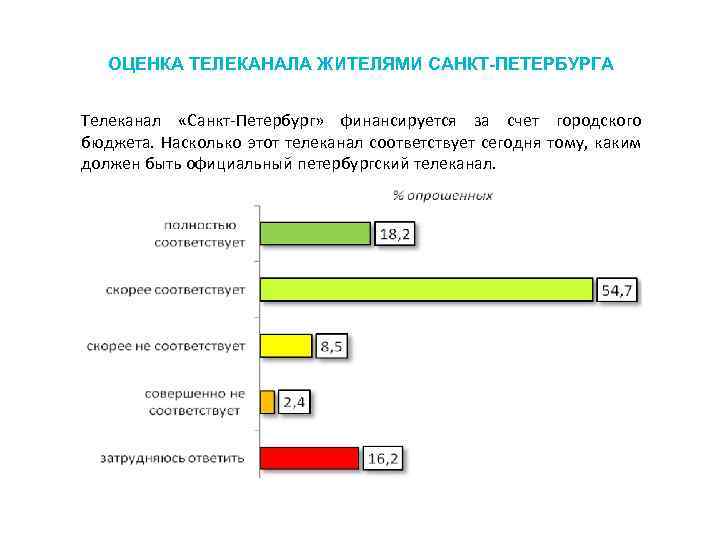 ОЦЕНКА ТЕЛЕКАНАЛА ЖИТЕЛЯМИ САНКТ-ПЕТЕРБУРГА

Телеканал «Санкт-Петербург» финансируется за счет городского бюджета. Насколько этот телеканал соответствует сегодня тому, каким должен быть официальный петербургский телеканал.

% опрошенных

полностью соответствует 18,2

скорее соответствует 54,7

скорее не соответствует 8,5

совершенно не соответствует 2,4

затрудняюсь ответить 16,2